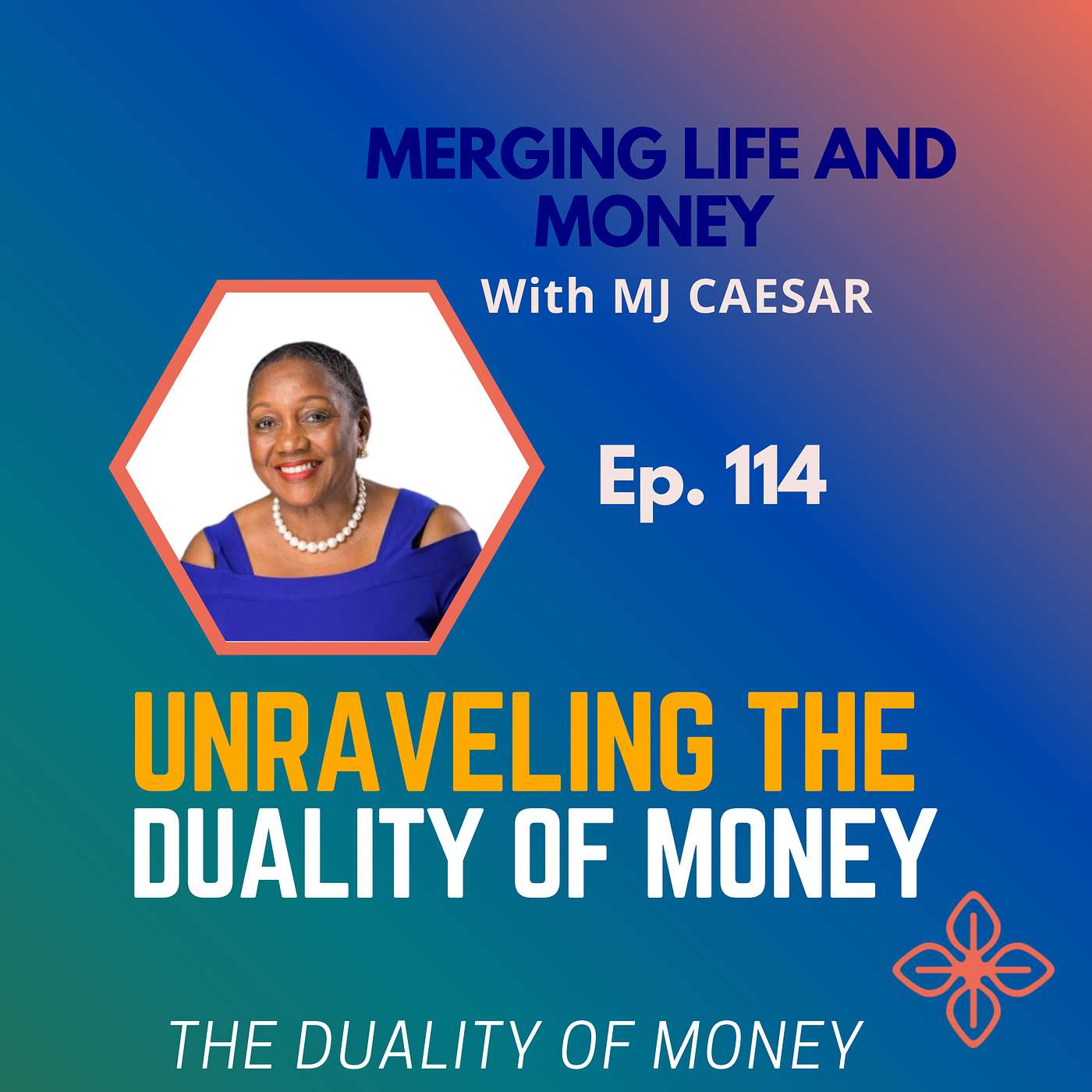 MERGING LIFE AND MONEY

With MJ CAESAR

Ep. 114

UNRAVELING THE DUALITY OF MONEY

THE DUALITY OF MONEY